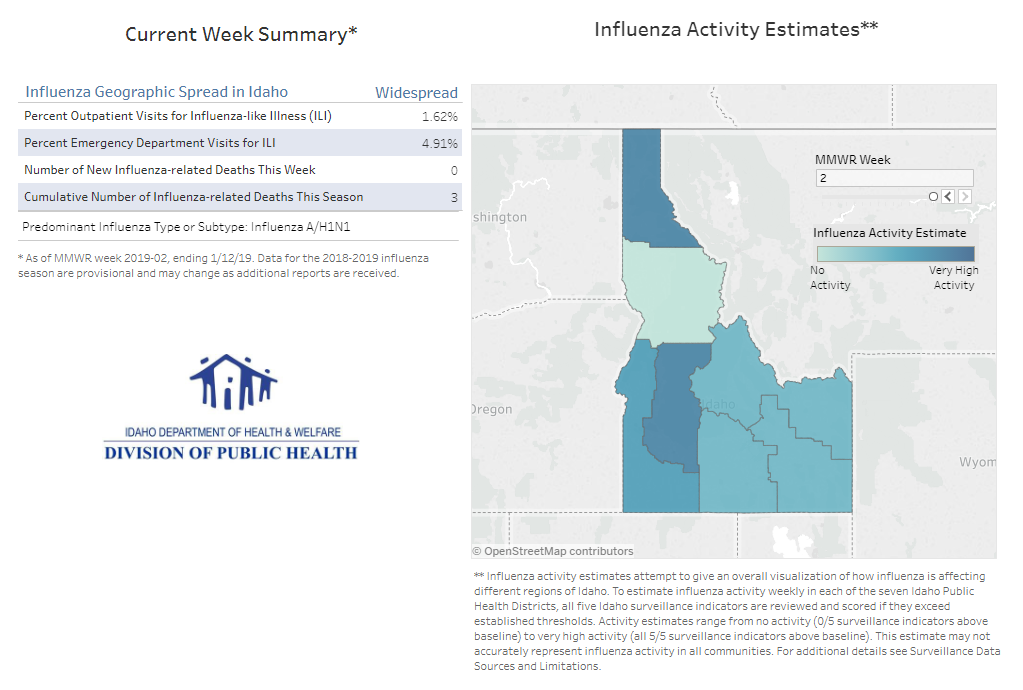 Current Week Summary*

| Influenza Geographic Spread in Idaho | Widespread |
|---|---|
| Percent Outpatient Visits for Influenza-like Illness (ILI) | 1.62% |
| Percent Emergency Department Visits for ILI | 4.91% |
| Number of New Influenza-related Deaths This Week | 0 |
| Cumulative Number of Influenza-related Deaths This Season | 3 |

Predominant Influenza Type or Subtype: Influenza A/H1N1

* As of MMWR week 2019-02, ending 1/12/19. Data for the 2018-2019 influenza season are provisional and may change as additional reports are received.

IDAHO DEPARTMENT OF HEALTH & WELFARE
DIVISION OF PUBLIC HEALTH

Influenza Activity Estimates**

MMWR Week
2

Influenza Activity Estimate
No Activity
Very High Activity

shington
Oregon
Idaho
Wyom

© OpenStreetMap contributors

** Influenza activity estimates attempt to give an overall visualization of how influenza is affecting different regions of Idaho. To estimate influenza activity weekly in each of the seven Idaho Public Health Districts, all five Idaho surveillance indicators are reviewed and scored if they exceed established thresholds. Activity estimates range from no activity (0/5 surveillance indicators above baseline) to very high activity (all 5/5 surveillance indicators above baseline). This estimate may not accurately represent influenza activity in all communities. For additional details see Surveillance Data Sources and Limitations.